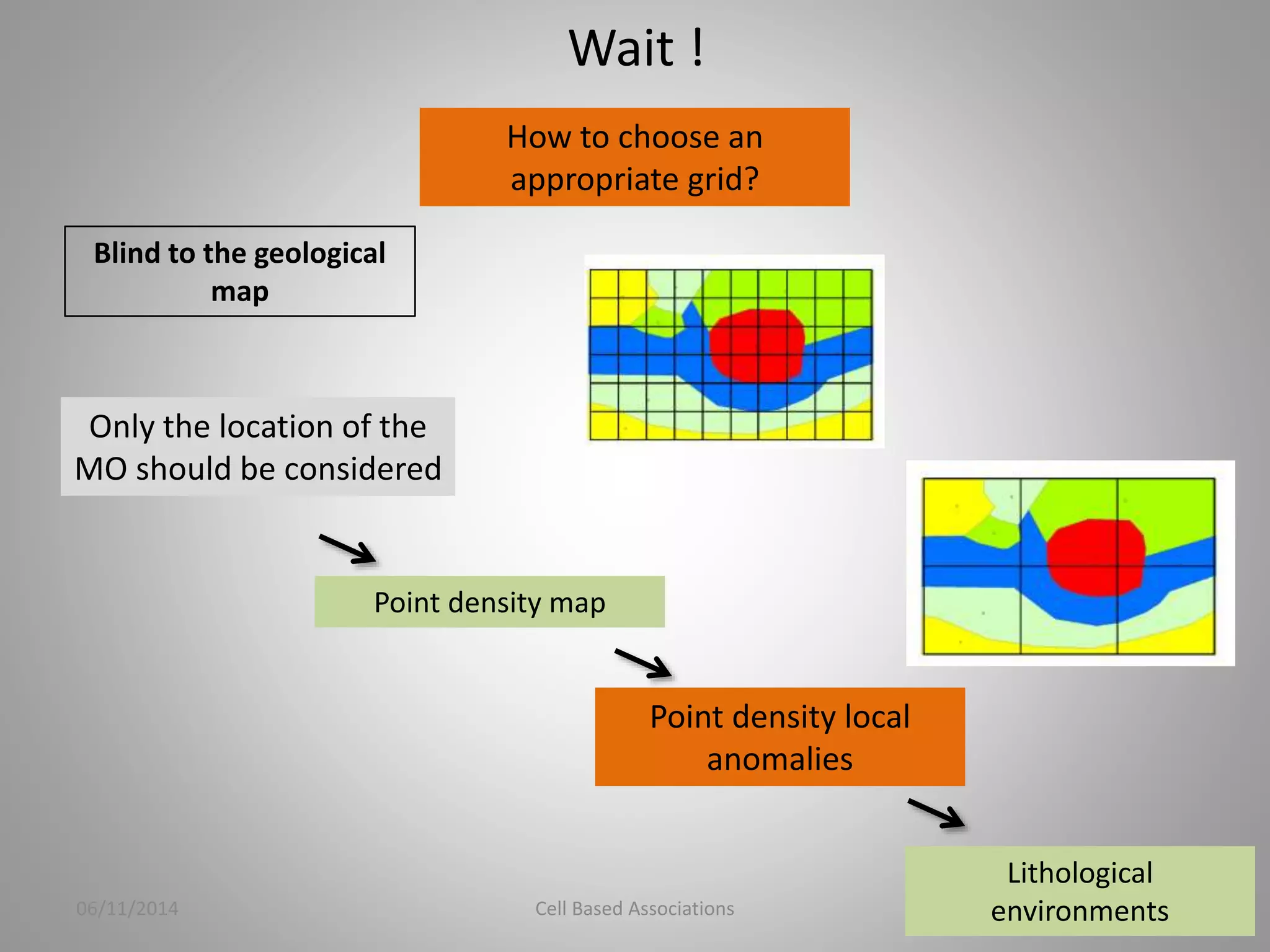 Wait !

How to choose an appropriate grid?

Blind to the geological map

Only the location of the MO should be considered

Point density map

Point density local anomalies

Lithological environments

06/11/2014

Cell Based Associations